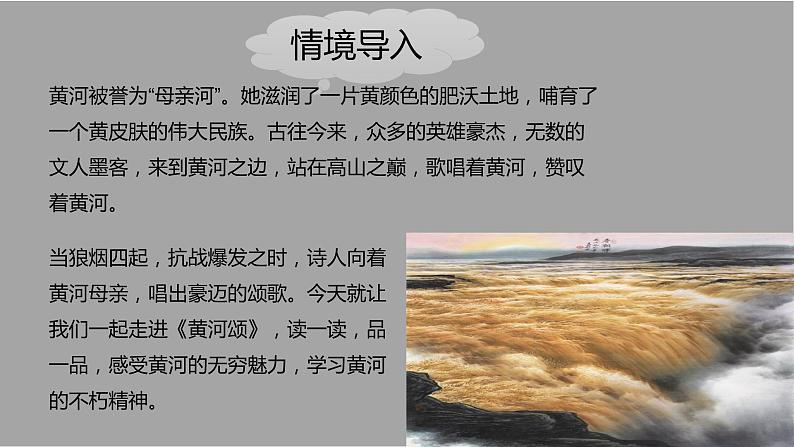 情境导入

黄河被誉为“母亲河”。她滋润了一片黄颜色的肥沃土地，哺育了一个黄皮肤的伟大民族。古往今来，众多的英雄豪杰，无数的文人墨客，来到黄河之边，站在高山之巅，歌唱着黄河，赞叹着黄河。

当狼烟四起，抗战爆发之时，诗人向着黄河母亲，唱出豪迈的颂歌。今天就让我们一起走进《黄河颂》，读一读，品一品，感受黄河的无穷魅力，学习黄河的不朽精神。